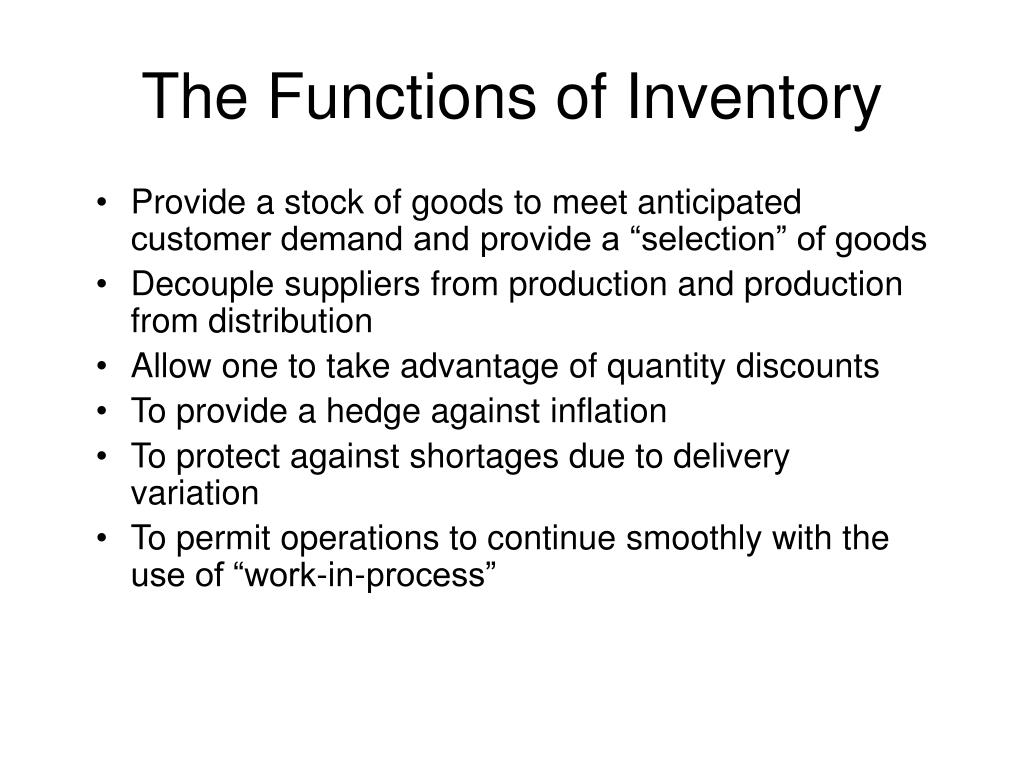 The Functions of Inventory

• Provide a stock of goods to meet anticipated customer demand and provide a “selection” of goods
• Decouple suppliers from production and production from distribution
• Allow one to take advantage of quantity discounts
• To provide a hedge against inflation
• To protect against shortages due to delivery variation
• To permit operations to continue smoothly with the use of “work-in-process”